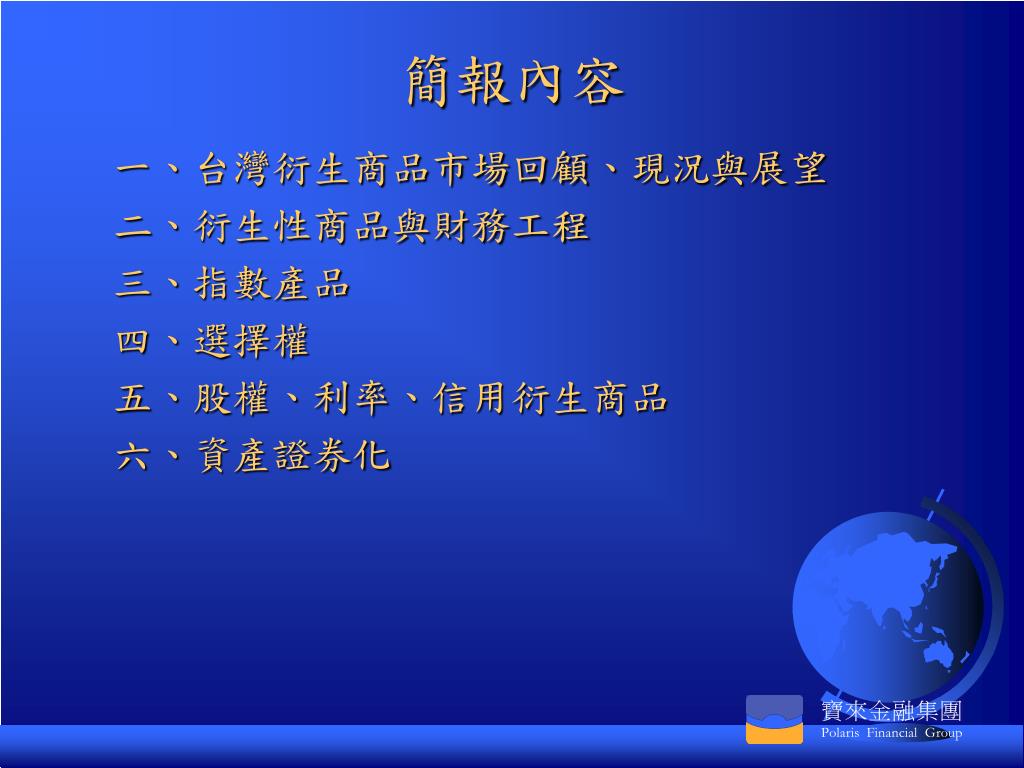 簡報內容

一、台灣衍生商品市場回顧、現況與展望
二、衍生性商品與財務工程
三、指數產品
四、選擇權
五、股權、利率、信用衍生商品
六、資產證券化

寶來金融集團
Polaris Financial Group